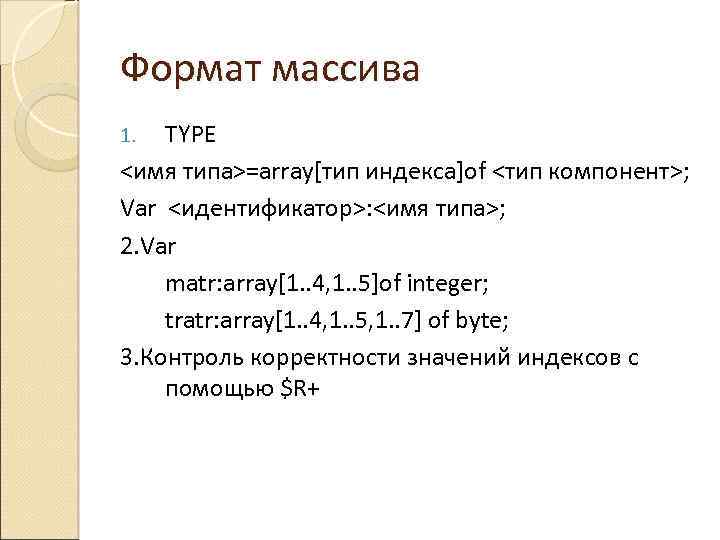 Формат массива

1. TYPE

<имя типа>=array[тип индекса]of <тип компонент>;

Var <идентификатор>:<имя типа>;

2.Var

matr:array[1..4,1..5]of integer;

tratr:array[1..4,1..5,1..7] of byte;

3.Контроль корректности значений индексов с помощью \$R+